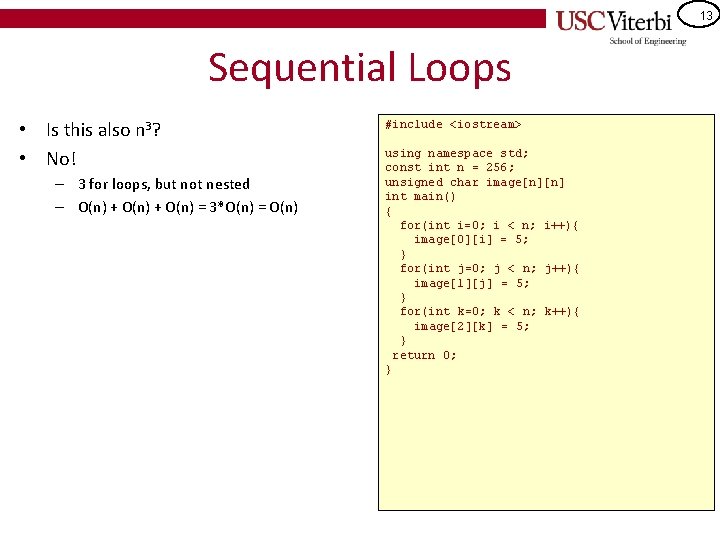 USC Viterbi
School of Engineering

13

Sequential Loops

• Is this also $n^3$?
• No!
 – 3 for loops, but not nested
 – O(n) + O(n) + O(n) = 3*O(n) = O(n)

#include <iostream>

using namespace std;
const int n = 256;
unsigned char image[n][n]
int main()
{
  for(int i=0; i < n; i++){
    image[0][i] = 5;
  }
  for(int j=0; j < n; j++){
    image[1][j] = 5;
  }
  for(int k=0; k < n; k++){
    image[2][k] = 5;
  }
 return 0;
}